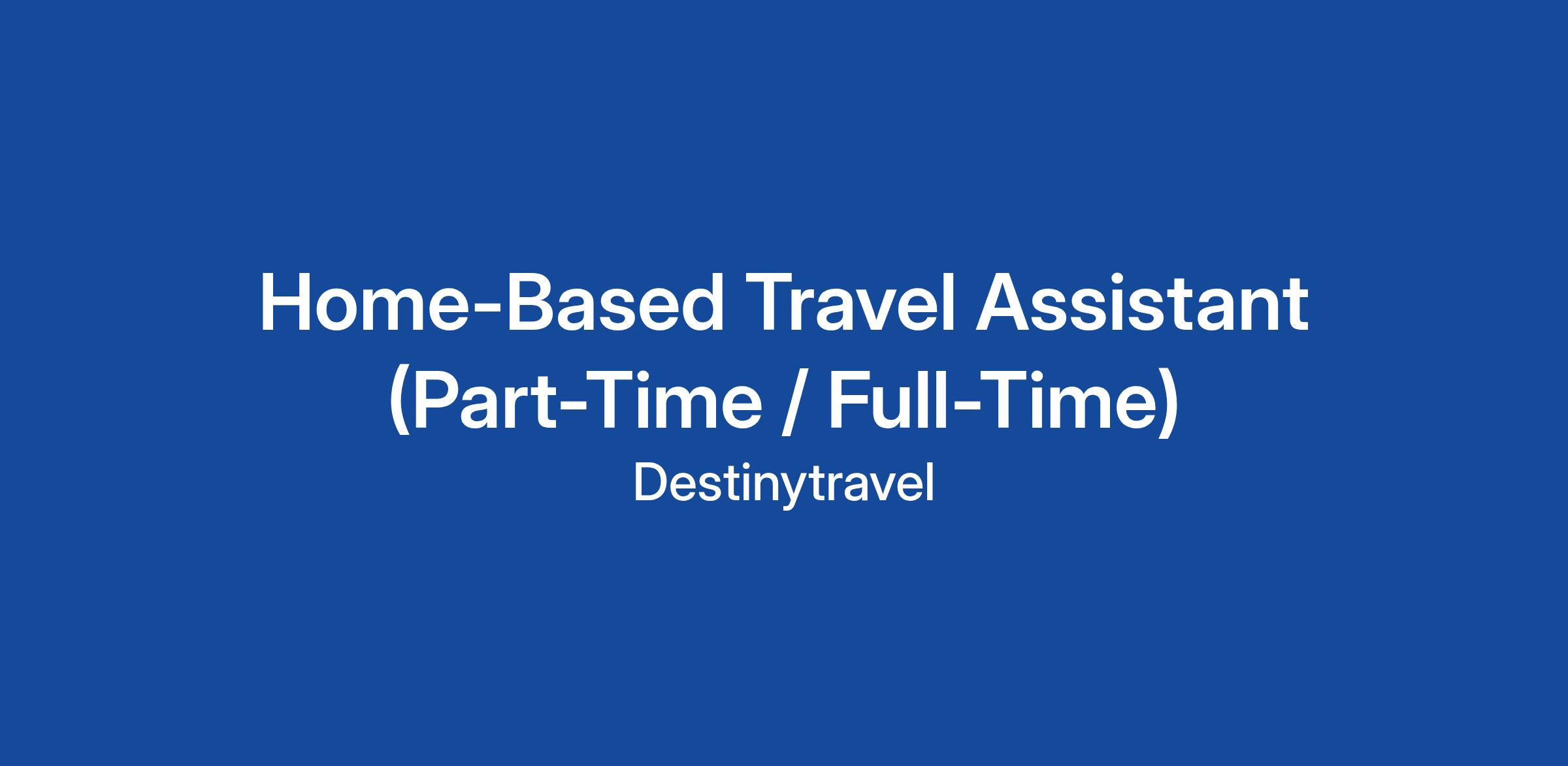 Home-Based Travel Assistant (Part-Time / Full-Time)

Destinytravel